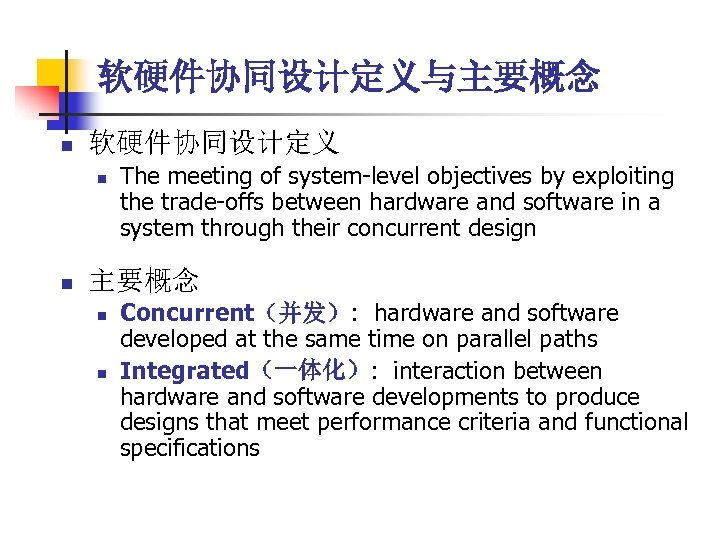 软硬件协同设计定义与主要概念

软硬件协同设计定义

The meeting of system-level objectives by exploiting the trade-offs between hardware and software in a system through their concurrent design

主要概念

Concurrent（并发）： hardware and software developed at the same time on parallel paths

Integrated（一体化）： interaction between hardware and software developments to produce designs that meet performance criteria and functional specifications